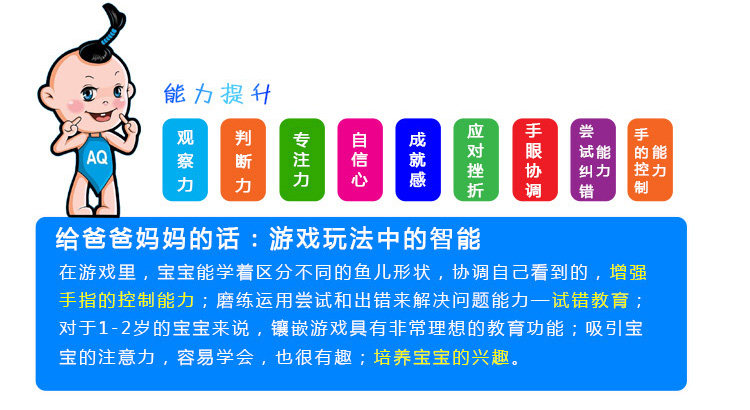 AQ

能力提升

观察力

判断力

专注力

自信心

成就感

应对挫折

手眼协调

尝试纠错能力

手的控制能力

给爸爸妈妈的话：游戏玩法中的智能

在游戏里，宝宝能学着区分不同的鱼儿形状，协调自己看到的，增强手指的控制能力；磨练运用尝试和出错来解决问题能力—试错教育；对于1-2岁的宝宝来说，镶嵌游戏具有非常理想的教育功能；吸引宝宝的注意力，容易学会，也很有趣；培养宝宝的兴趣。